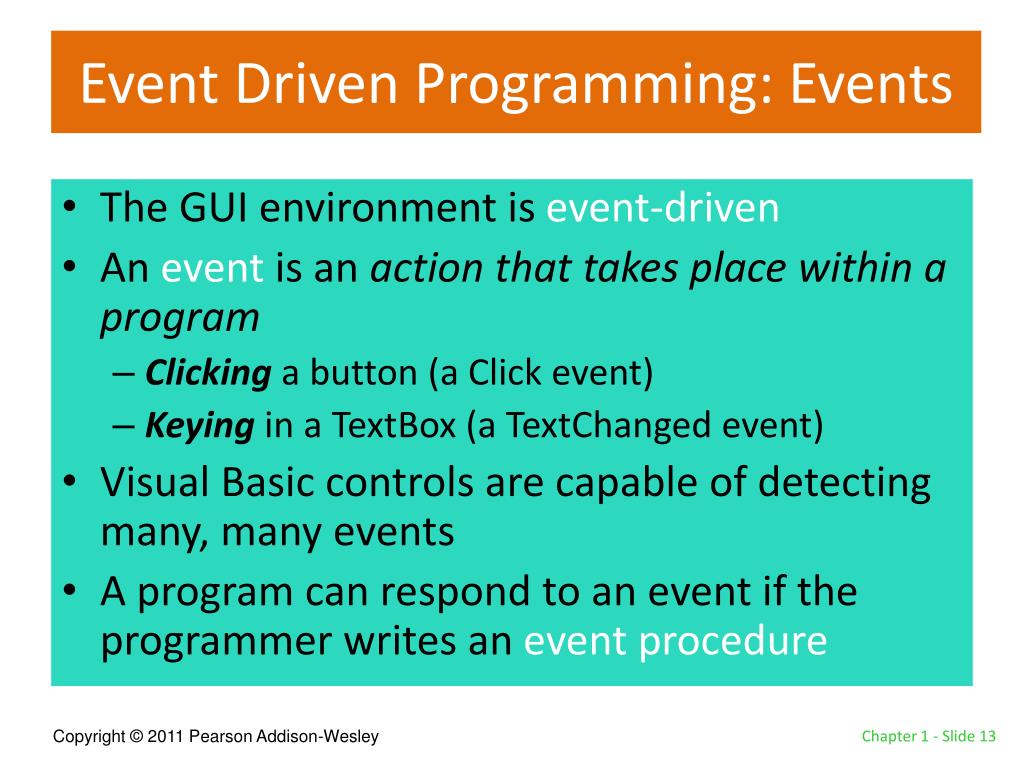 Event Driven Programming: Events

• The GUI environment is event-driven
• An event is an action that takes place within a program
– Clicking a button (a Click event)
– Keying in a TextBox (a TextChanged event)
• Visual Basic controls are capable of detecting many, many events
• A program can respond to an event if the programmer writes an event procedure

Copyright © 2011 Pearson Addison-Wesley

Chapter 1 - Slide 13